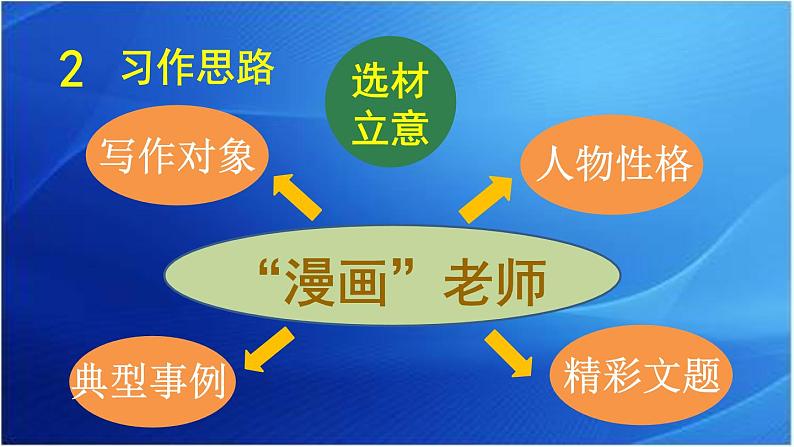 2 习作思路

选材立意

写作对象

人物性格

“漫画”老师

典型事例

精彩文题